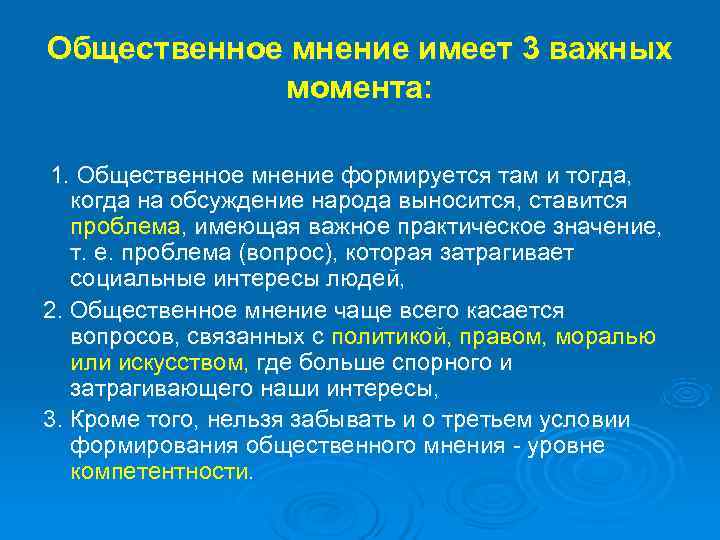 Общественное мнение имеет 3 важных момента:

1. Общественное мнение формируется там и тогда, когда на обсуждение народа выносится, ставится проблема, имеющая важное практическое значение, т. е. проблема (вопрос), которая затрагивает социальные интересы людей,

2. Общественное мнение чаще всего касается вопросов, связанных с политикой, правом, моралью или искусством, где больше спорного и затрагивающего наши интересы,

3. Кроме того, нельзя забывать и о третьем условии формирования общественного мнения - уровне компетентности.